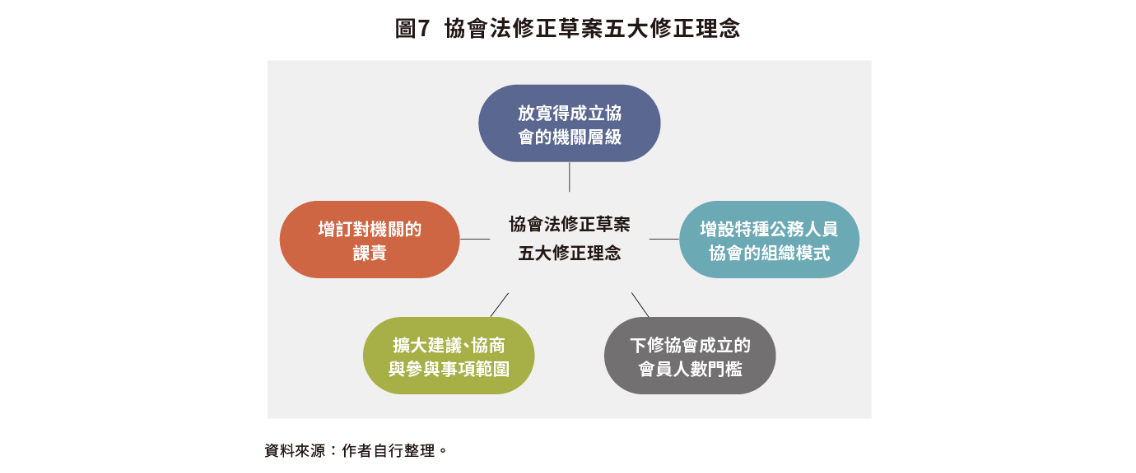 圖7 協會法修正草案五大修正理念

放寬得成立協會的機關層級

增訂對機關的課責

協會法修正草案五大修正理念

增設特種公務人員協會的組織模式

擴大建議、協商與參與事項範圍

下修協會成立的會員人數門檻

資料來源：作者自行整理。